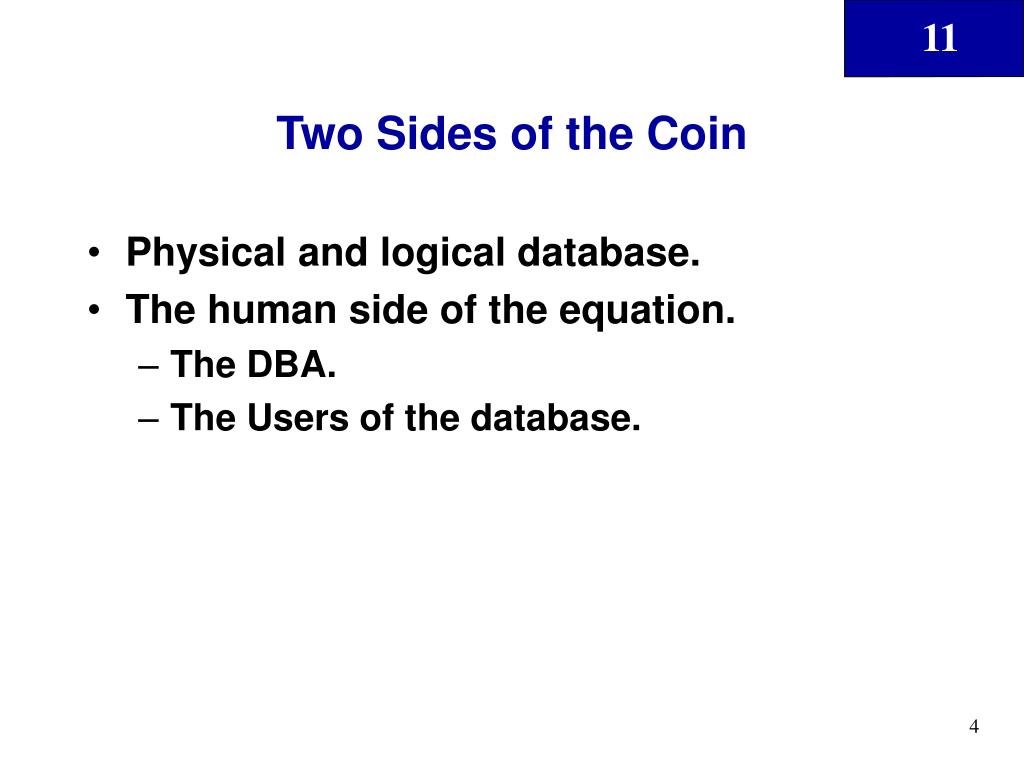 11

Two Sides of the Coin

• Physical and logical database.
• The human side of the equation.
– The DBA.
– The Users of the database.

4